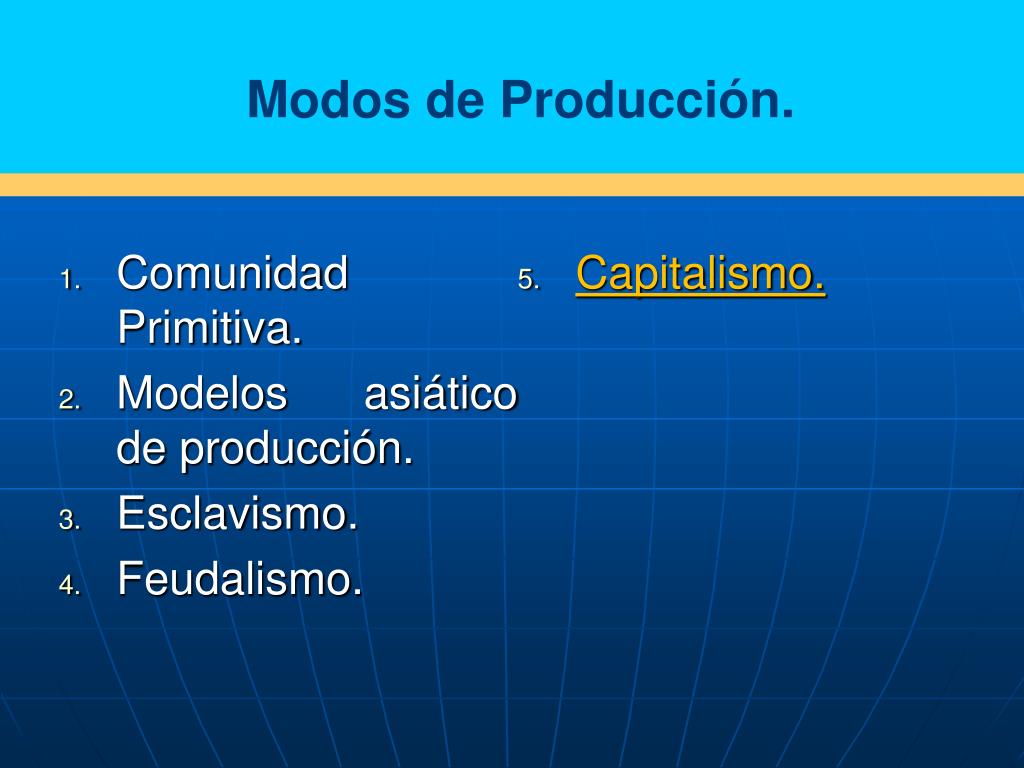 Modos de Producción.

1. Comunidad Primitiva.
2. Modelos asiático de producción.
3. Esclavismo.
4. Feudalismo.

5. Capitalismo.